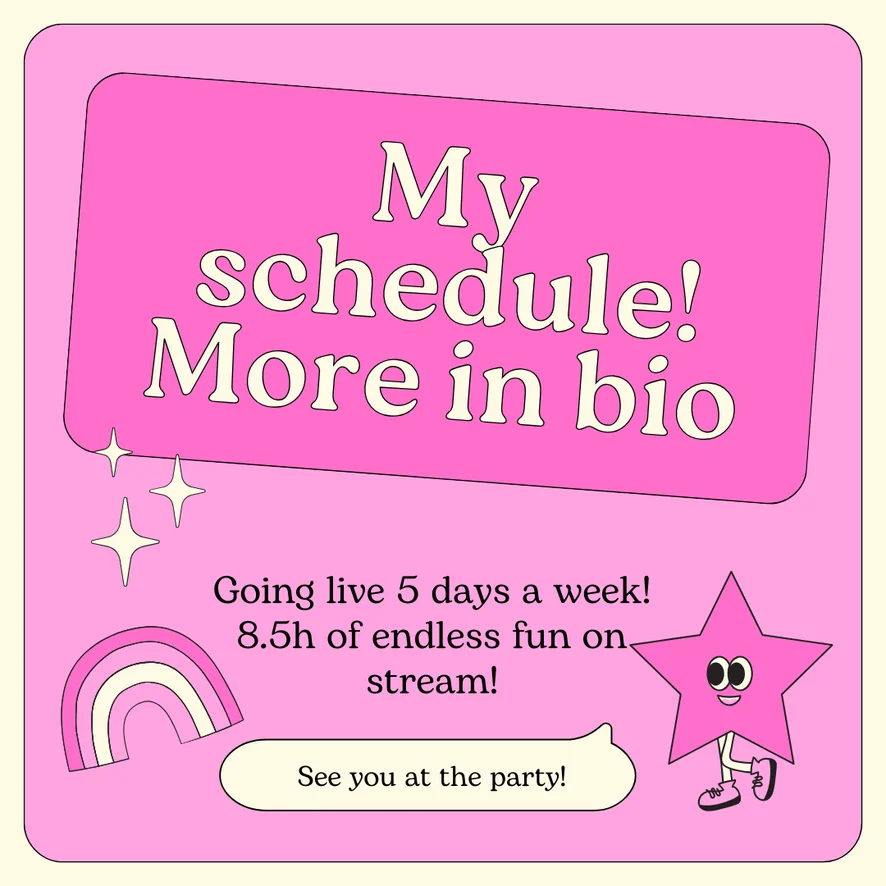 My schedule! More in bio

Going live 5 days a week! 8.5h of endless fun on stream!

See you at the party!